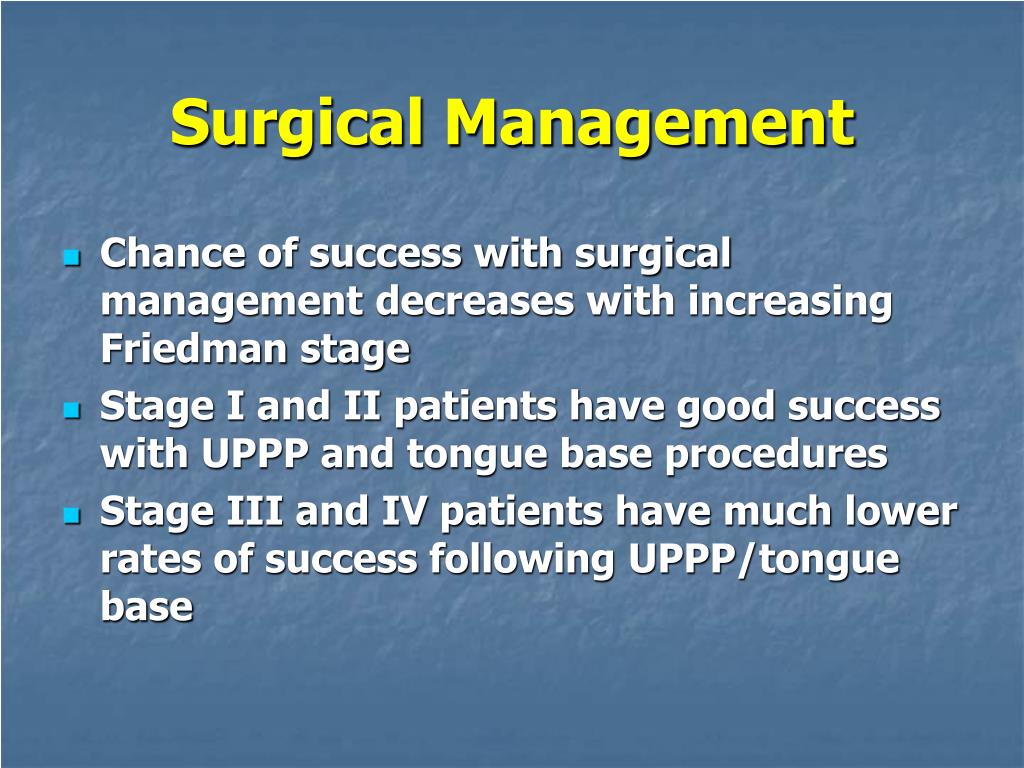 Surgical Management

- Chance of success with surgical management decreases with increasing Friedman stage
- Stage I and II patients have good success with UPPP and tongue base procedures
- Stage III and IV patients have much lower rates of success following UPPP/tongue base